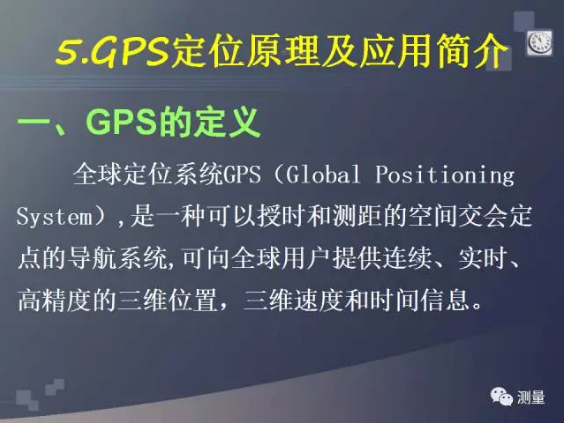 5.GPS定位原理及应用简介

一、GPS的定义

全球定位系统GPS（Global Positioning System）,是一种可以授时和测距的空间交会定点的导航系统,可向全球用户提供连续、实时、高精度的三维位置，三维速度和时间信息。

测量